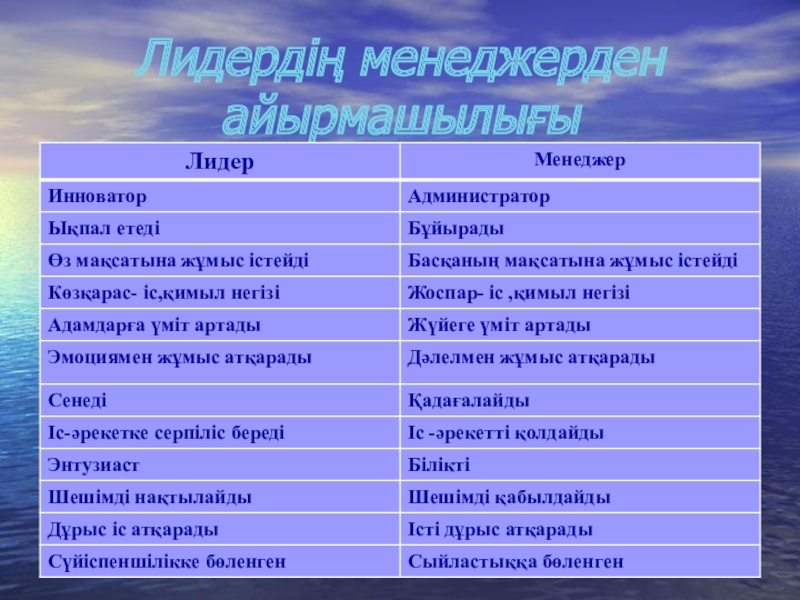 Лидердің менеджерден айырмашылығы

| Лидер | Менеджер |
|---|---|
| Инноватор | Администратор |
| Ықпал етеді | Бұйырады |
| Өз мақсатына жұмыс істейді | Басқаның мақсатына жұмыс істейді |
| Көзқарас- іс,қимыл негізі | Жоспар- іс ,қимыл негізі |
| Адамдарға үміт артады | Жүйеге үміт артады |
| Эмоциямен жұмыс атқарады | Дәлелмен жұмыс атқарады |
| Сенеді | Қадағалайды |
| Іс-әрекетке серпіліс береді | Іс -әрекетті қолдайды |
| Энтузиаст | Білікті |
| Шешімді нақтылайды | Шешімді қабылдайды |
| Дұрыс іс атқарады | Істі дұрыс атқарады |
| Сүйіспеншілікке бөленген | Сыйластыққа бөленген |